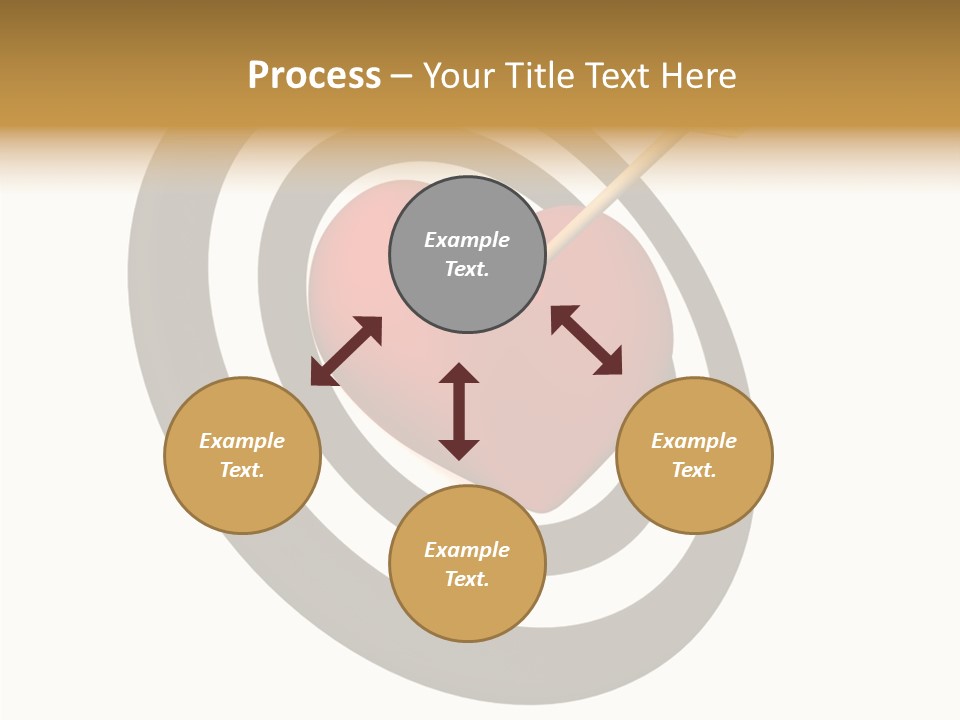 Process – Your Title Text Here

Example Text.

Example Text.

Example Text.

Example Text.